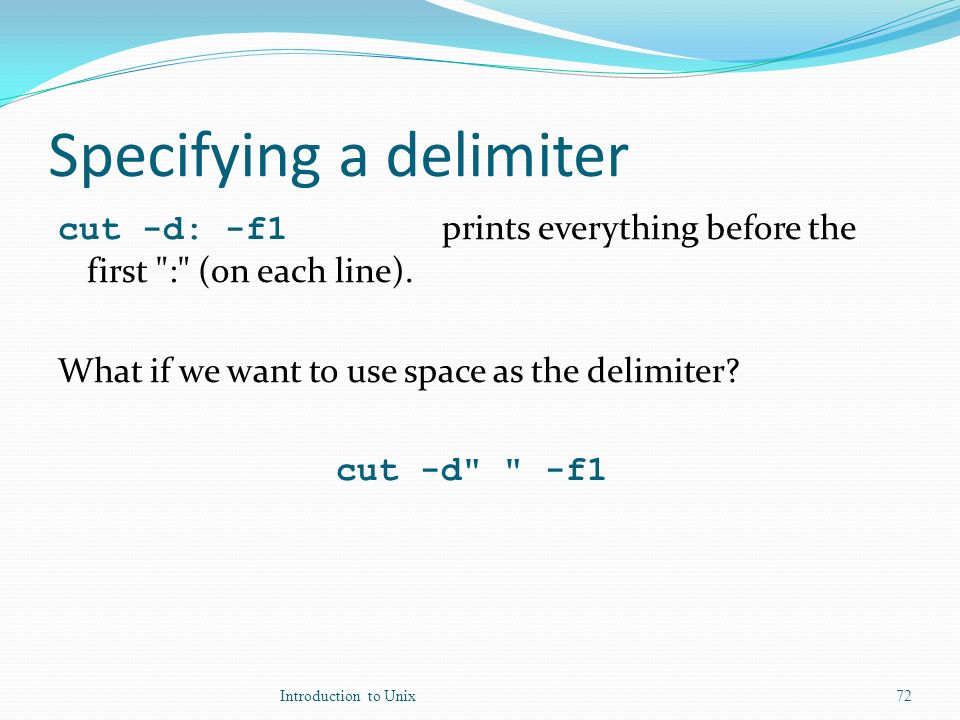 Specifying a delimiter

cut -d: -f1 prints everything before the first ":" (on each line).

What if we want to use space as the delimiter?

cut -d" " -f1

Introduction to Unix

72